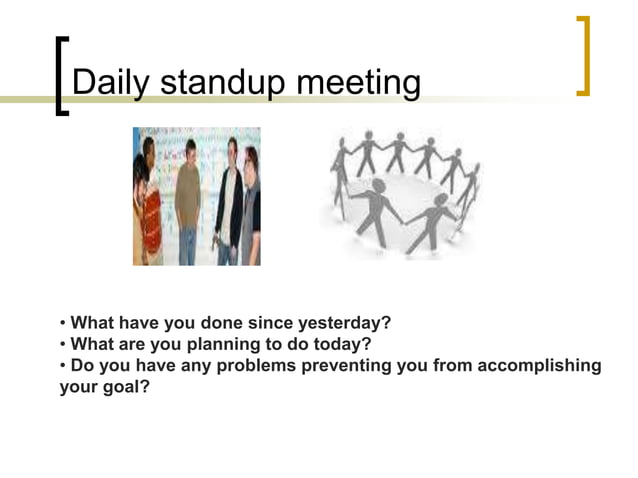 Daily standup meeting

• What have you done since yesterday?
• What are you planning to do today?
• Do you have any problems preventing you from accomplishing your goal?